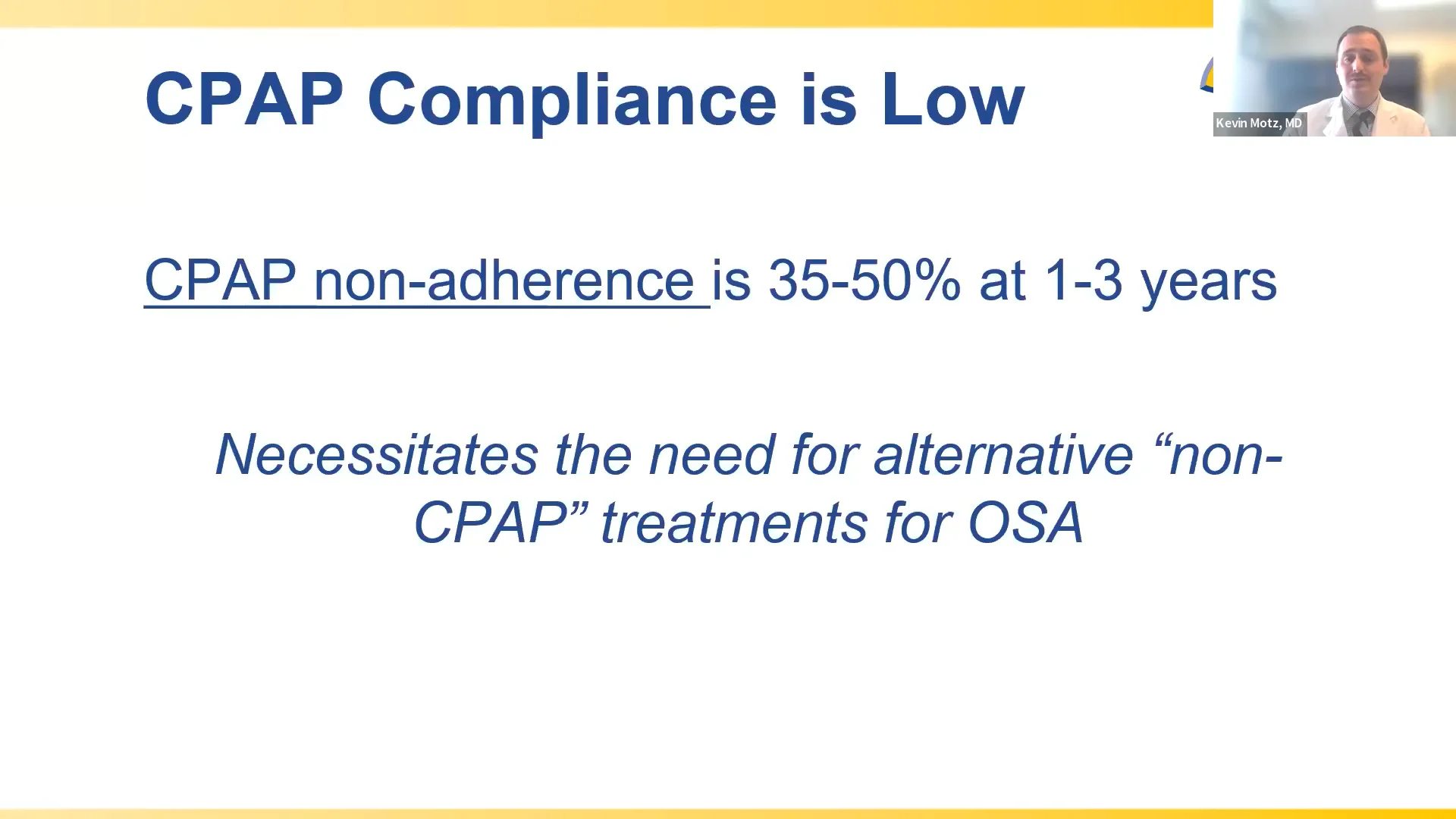 CPAP Compliance is Low

Kevin Motz, MD

CPAP non-adherence is 35-50% at 1-3 years

Necessitates the need for alternative “non-CPAP” treatments for OSA